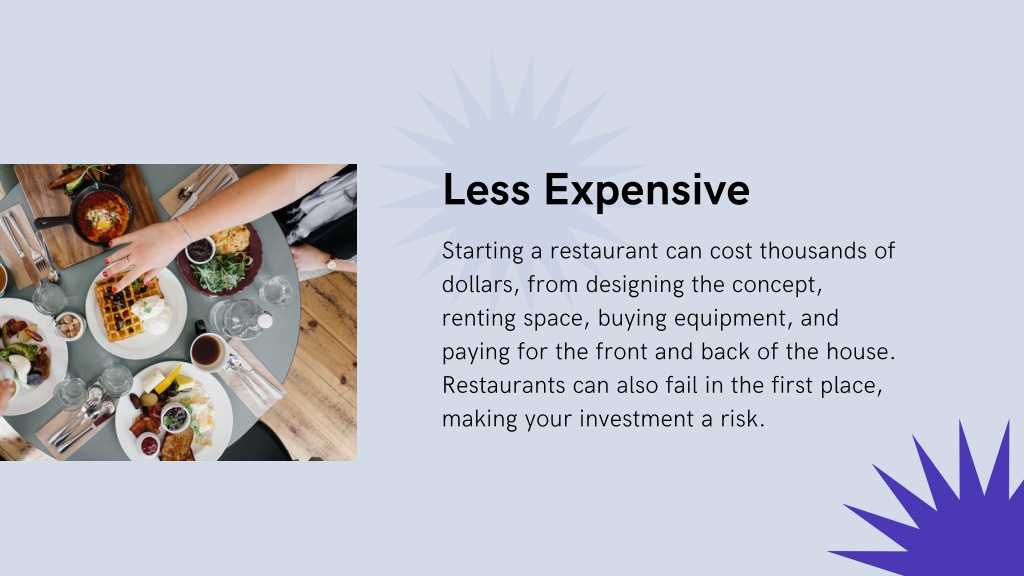 Less Expensive

Starting a restaurant can cost thousands of dollars, from designing the concept, renting space, buying equipment, and paying for the front and back of the house. Restaurants can also fail in the first place, making your investment a risk.